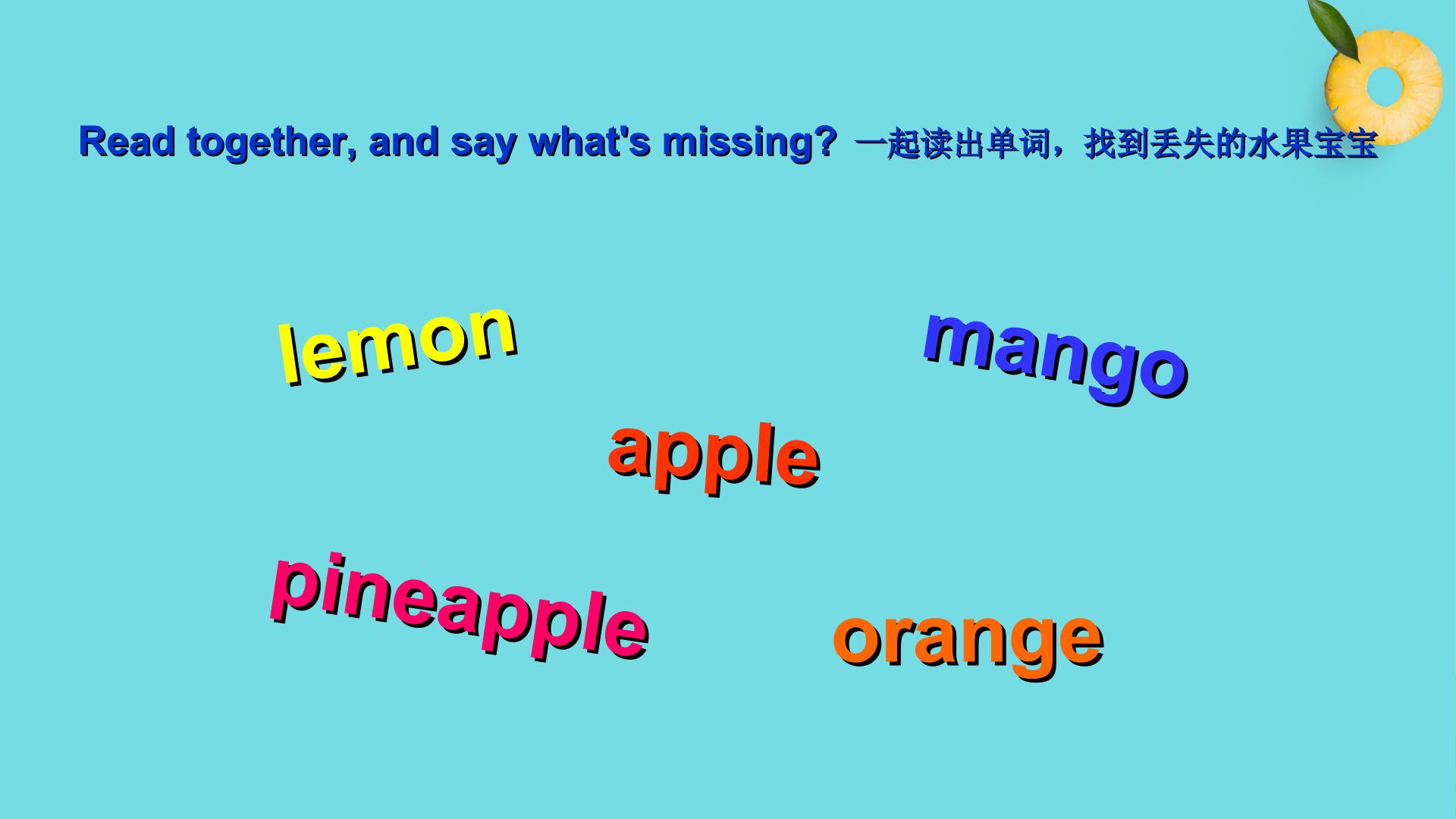 Read together, and say what's missing? 一起读出单词，找到丢失的水果宝宝

lemon

mango

apple

pineapple

orange